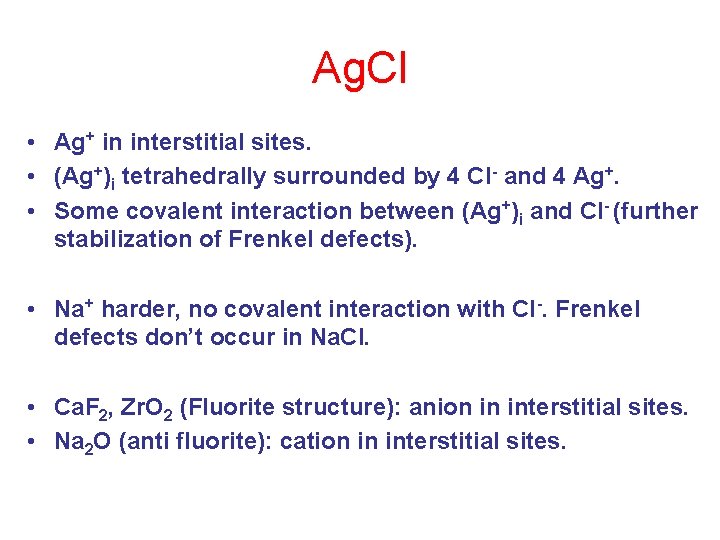 AgCl

• $Ag^+$ in interstitial sites.
• $(Ag^+)_i$ tetrahedrally surrounded by 4 $Cl^-$ and 4 $Ag^+$.
• Some covalent interaction between $(Ag^+)_i$ and $Cl^-$ (further stabilization of Frenkel defects).

• $Na^+$ harder, no covalent interaction with $Cl^-$. Frenkel defects don't occur in NaCl.

• $CaF_2$, $ZrO_2$ (Fluorite structure): anion in interstitial sites.
• $Na_2O$ (anti fluorite): cation in interstitial sites.